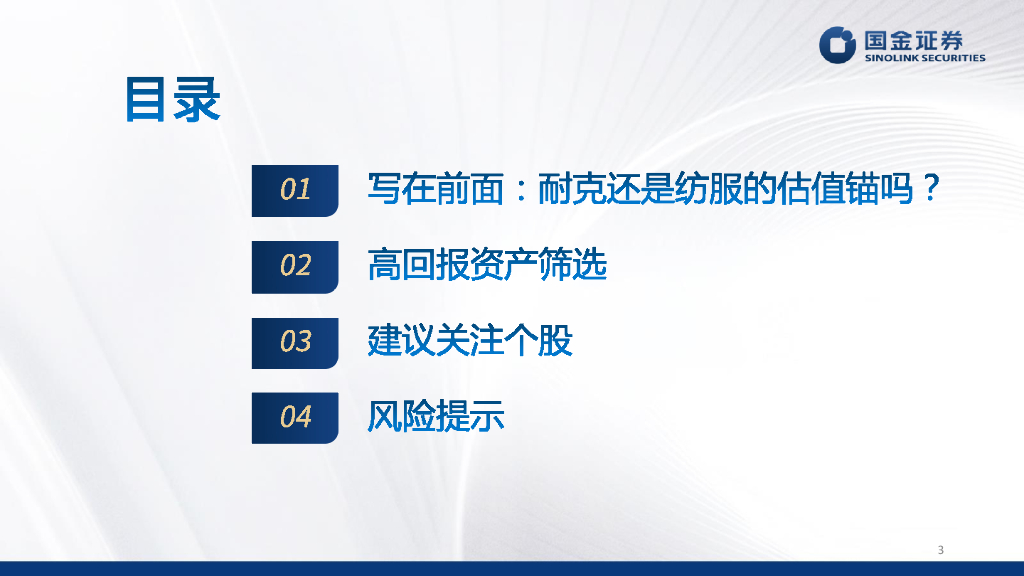 国金证券
SINOLINK SECURITIES

目录

01 写在前面：耐克还是纺服的估值锚吗？

02 高回报资产筛选

03 建议关注个股

04 风险提示

3